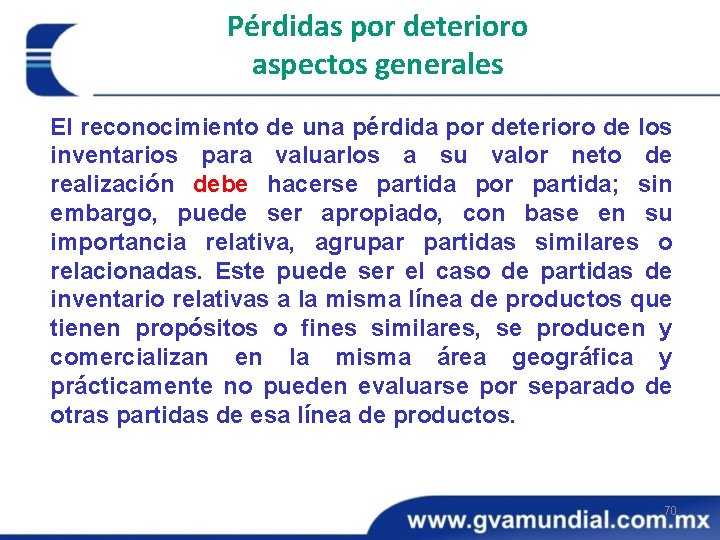 Pérdidas por deterioro
aspectos generales

El reconocimiento de una pérdida por deterioro de los inventarios para valuarlos a su valor neto de realización debe hacerse partida por partida; sin embargo, puede ser apropiado, con base en su importancia relativa, agrupar partidas similares o relacionadas. Este puede ser el caso de partidas de inventario relativas a la misma línea de productos que tienen propósitos o fines similares, se producen y comercializan en la misma área geográfica y prácticamente no pueden evaluarse por separado de otras partidas de esa línea de productos.

70

www.gvamundial.com.mx